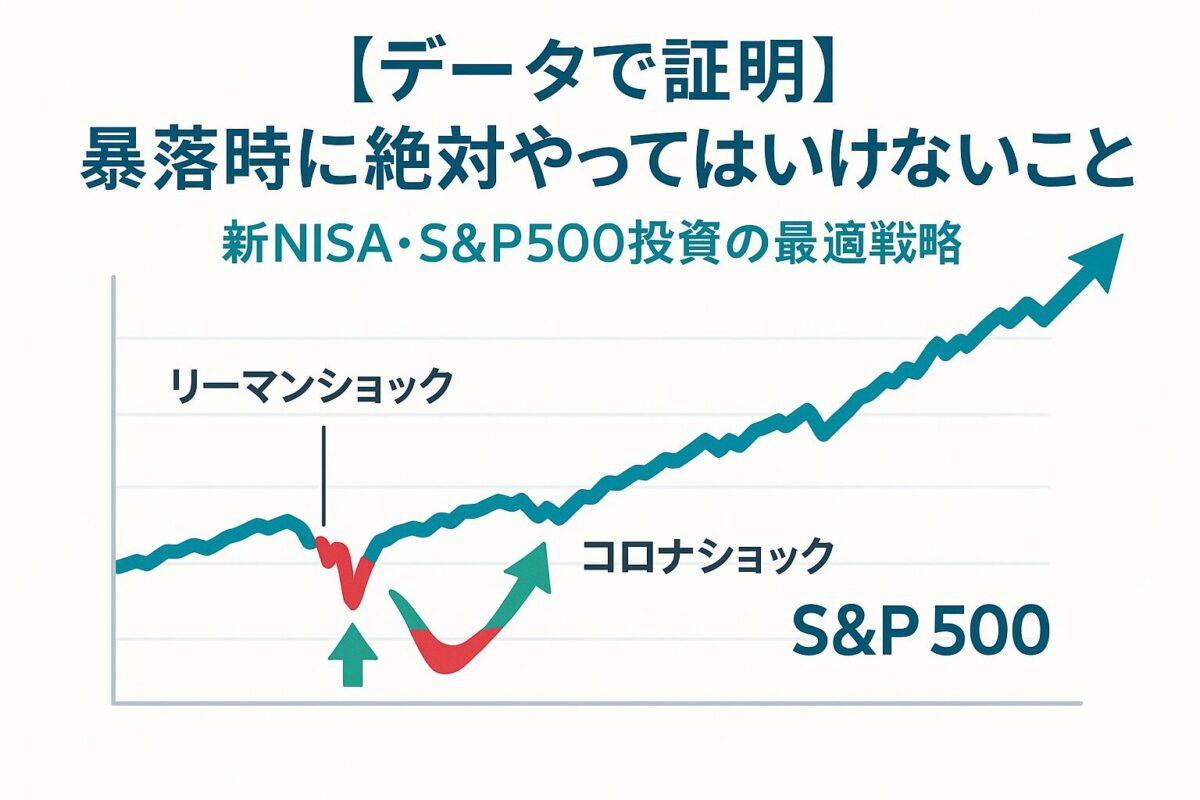 【データで証明】
暴落時に絶対やってはいけないこと

新NISA・S&P500投資の最適戦略

リーマンショック

コロナショック

S&P 500